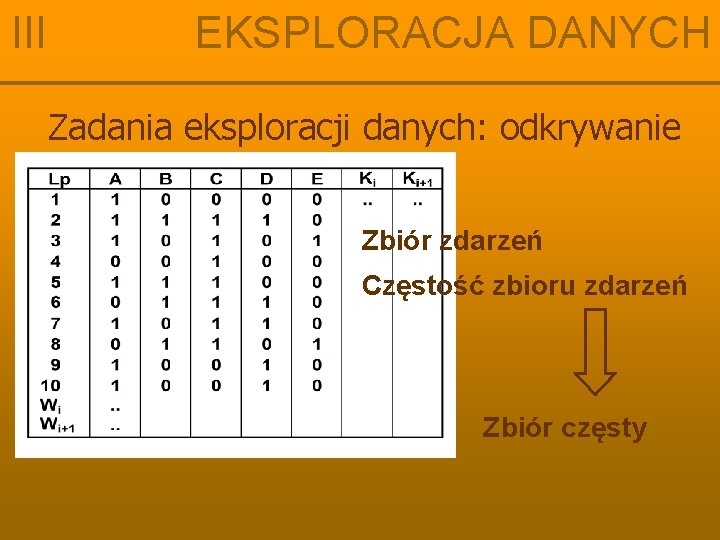 III EKSPLORACJA DANYCH

Zadania eksploracji danych: odkrywanie

| Lp | A | B | C | D | E | $K_i$ | $K_{i+1}$ |
|---|---|---|---|---|---|---|---|
| 1 | 1 | 0 | 0 | 0 | 0 | .. | .. |
| 2 | 1 | 1 | 1 | 1 | 0 | | |
| 3 | 1 | 0 | 1 | 0 | 1 | | |
| 4 | 0 | 0 | 1 | 0 | 0 | | |
| 5 | 1 | 1 | 1 | 0 | 0 | | |
| 6 | 0 | 1 | 1 | 1 | 0 | | |
| 7 | 1 | 0 | 1 | 1 | 0 | | |
| 8 | 0 | 1 | 1 | 0 | 1 | | |
| 9 | 1 | 0 | 0 | 1 | 0 | | |
| 10 | 1 | 0 | 0 | 1 | 0 | | |
| $W_i$ | .. | | | | | | |
| $W_{i+1}$ | .. | | | | | | |

Zbiór zdarzeń

Częstość zbioru zdarzeń

Zbiór częsty